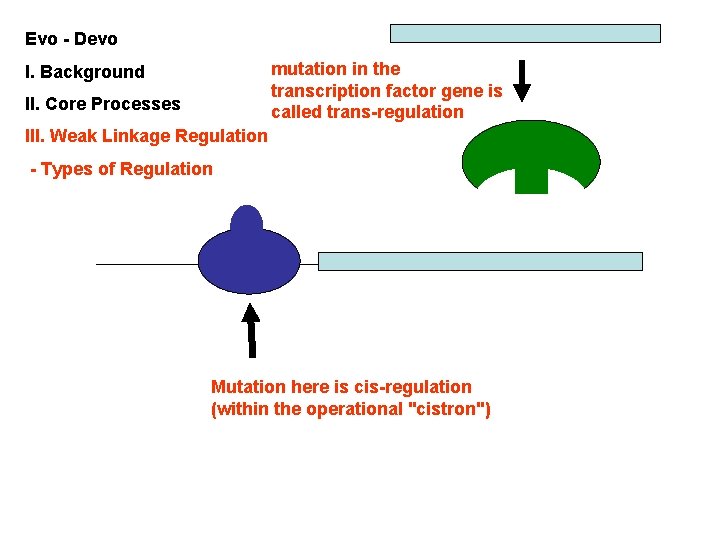 Evo - Devo

I. Background

II. Core Processes

III. Weak Linkage Regulation

- Types of Regulation

mutation in the transcription factor gene is called trans-regulation

Mutation here is cis-regulation (within the operational "cistron")